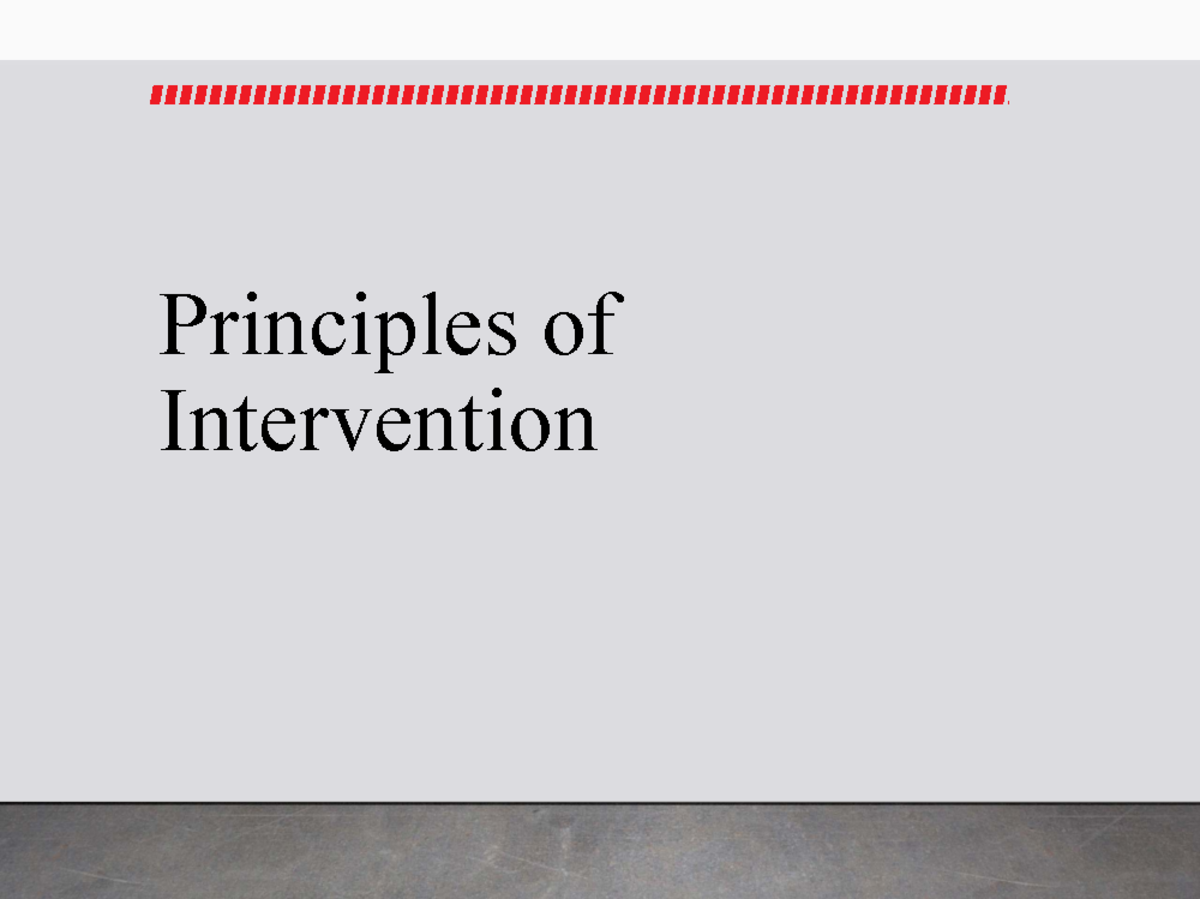 Principles of Intervention